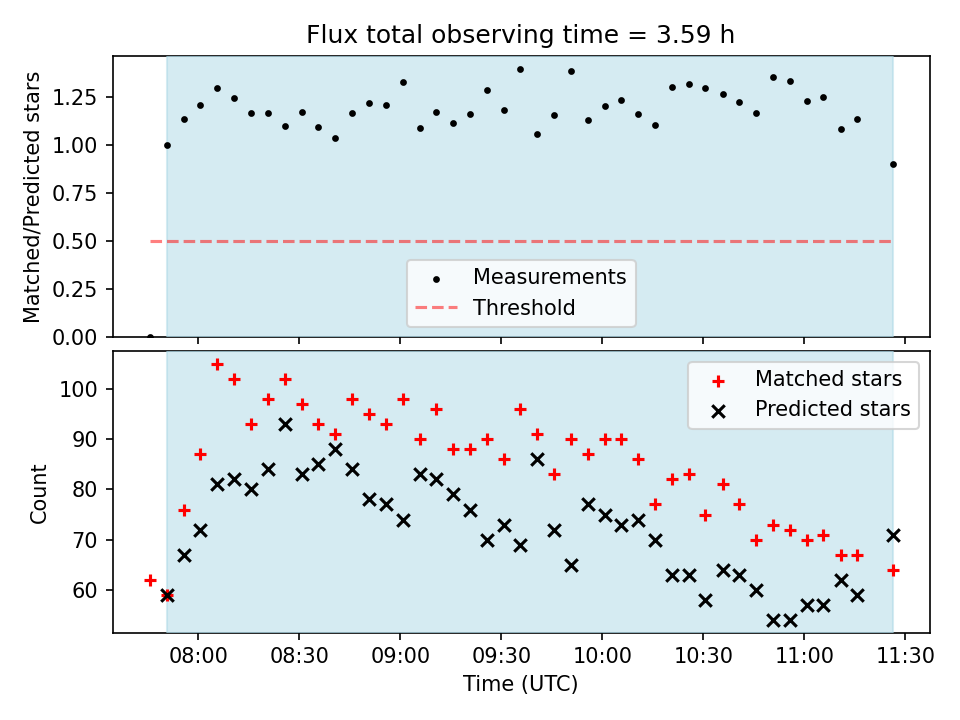 Flux total observing time = 3.59 h

Matched/Predicted stars

1.25
1.00
0.75
0.50
0.25
0.00

Measurements
Threshold

Count

100
90
80
70
60

Matched stars
Predicted stars

08:00
08:30
09:00
09:30
10:00
10:30
11:00
11:30

Time (UTC)